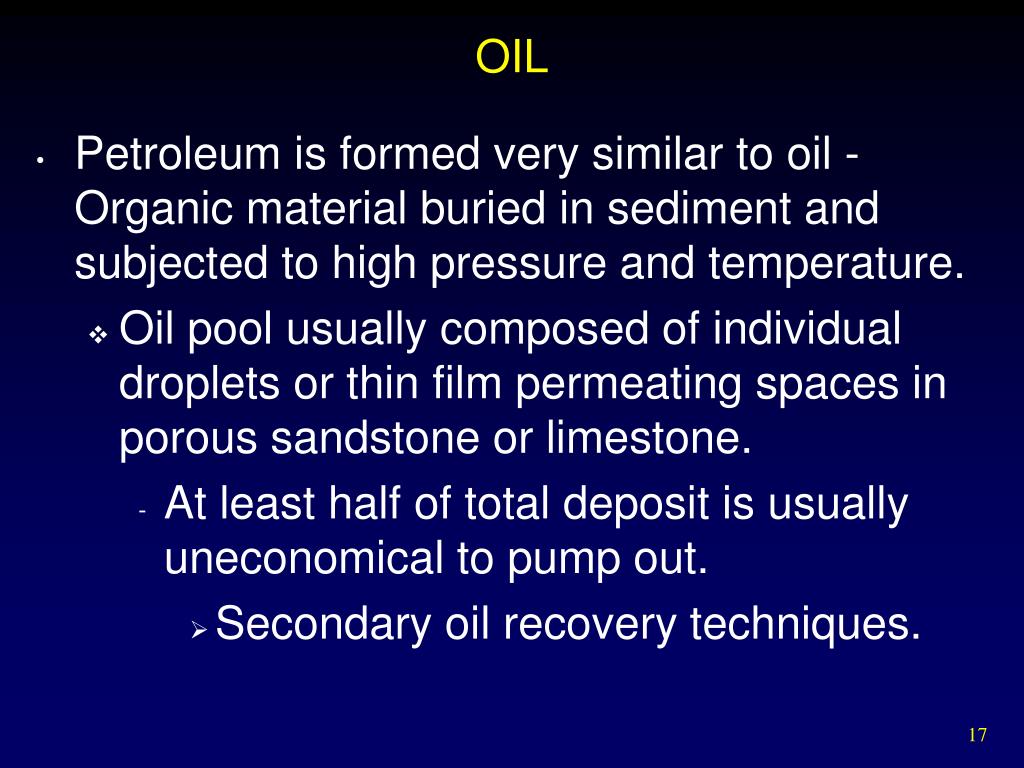 OIL

• Petroleum is formed very similar to oil - Organic material buried in sediment and subjected to high pressure and temperature.

❖ Oil pool usually composed of individual droplets or thin film permeating spaces in porous sandstone or limestone.

- At least half of total deposit is usually uneconomical to pump out.

➢ Secondary oil recovery techniques.

17